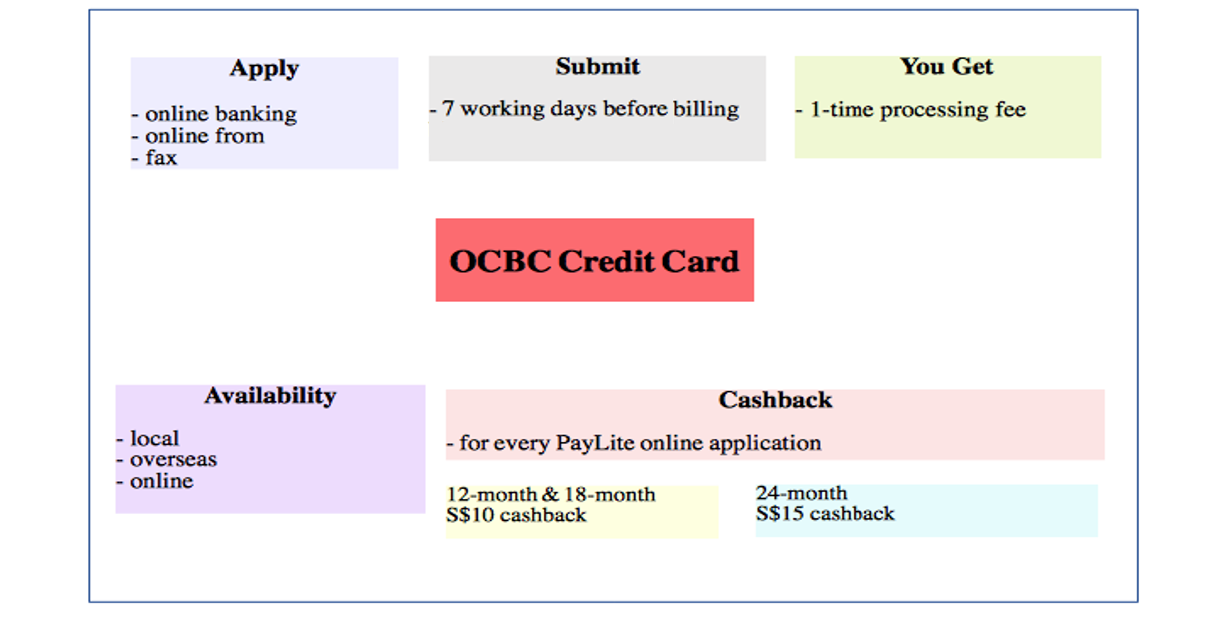 Apply

- online banking
- online from
- fax

Submit

- 7 working days before billing

You Get

- 1-time processing fee

OCBC Credit Card

Availability

- local
- overseas
- online

Cashback

- for every PayLite online application

12-month & 18-month
S$10 cashback

24-month
S$15 cashback